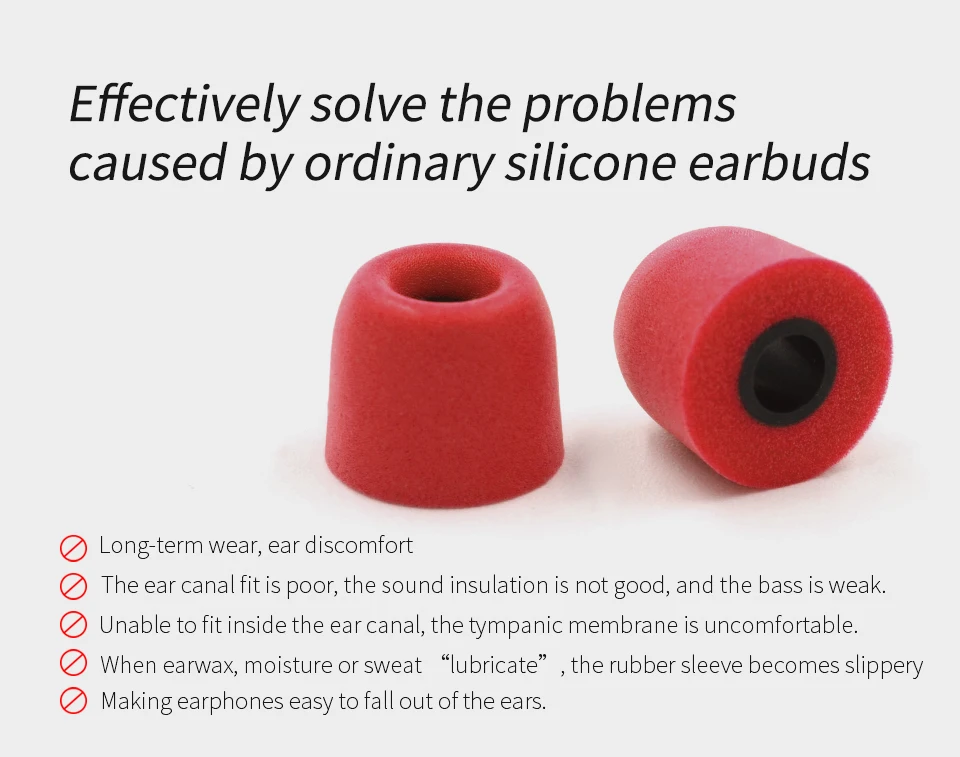 Effectively solve the problems caused by ordinary silicone earbuds

Long-term wear, ear discomfort

The ear canal fit is poor, the sound insulation is not good, and the bass is weak.

Unable to fit inside the ear canal, the tympanic membrane is uncomfortable.

When earwax, moisture or sweat “lubricate”, the rubber sleeve becomes slippery

Making earphones easy to fall out of the ears.